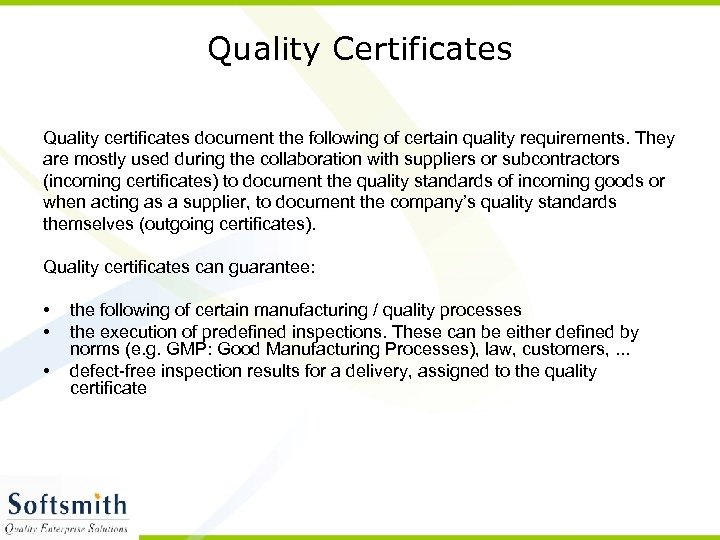 Quality Certificates

Quality certificates document the following of certain quality requirements. They are mostly used during the collaboration with suppliers or subcontractors (incoming certificates) to document the quality standards of incoming goods or when acting as a supplier, to document the company's quality standards themselves (outgoing certificates).

Quality certificates can guarantee:

• the following of certain manufacturing / quality processes
• the execution of predefined inspections. These can be either defined by norms (e.g. GMP: Good Manufacturing Processes), law, customers, ...
• defect-free inspection results for a delivery, assigned to the quality certificate

Softsmith
Quality Enterprise Solutions